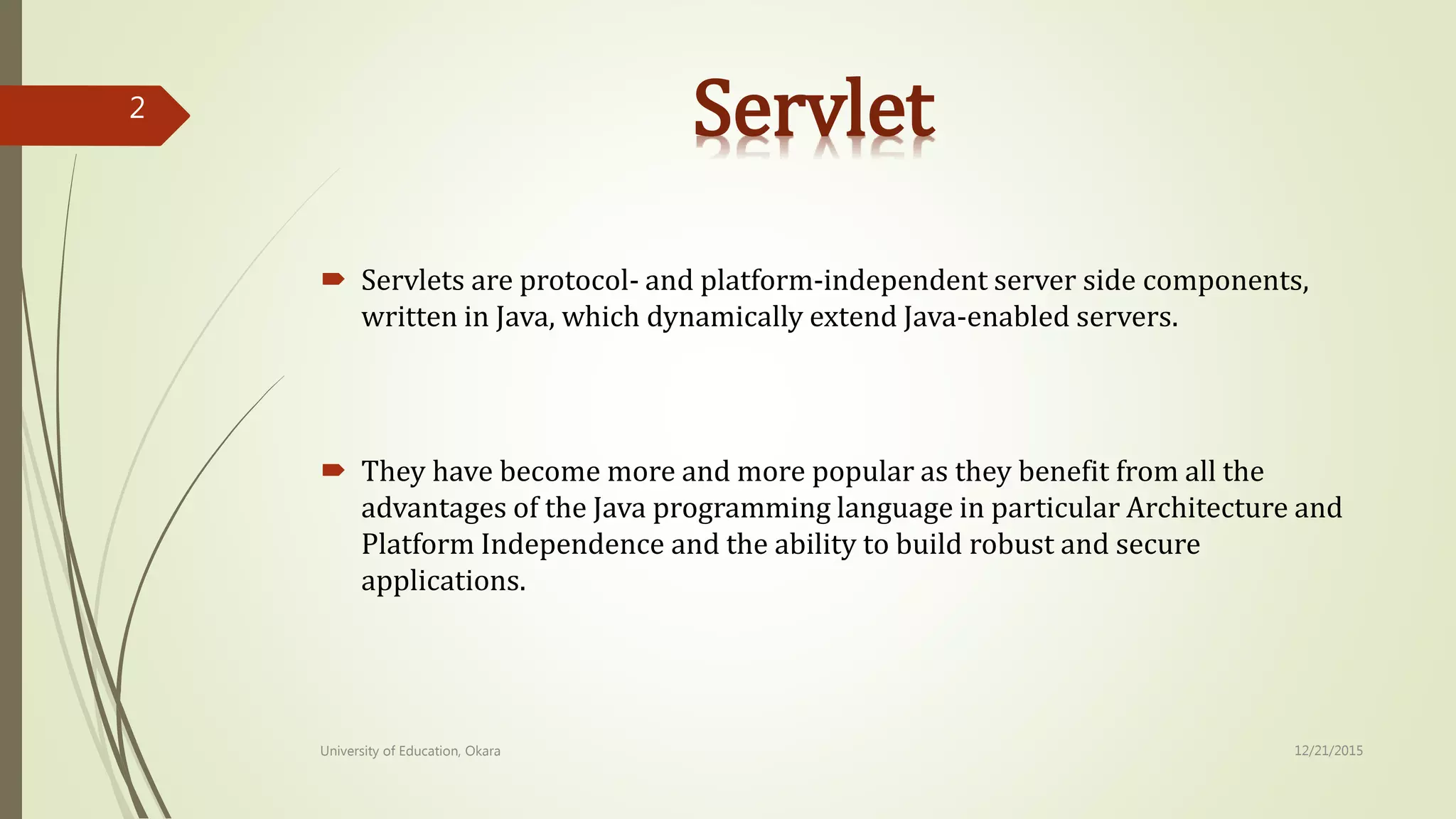 2

Servlet

Servlets are protocol- and platform-independent server side components, written in Java, which dynamically extend Java-enabled servers.

They have become more and more popular as they benefit from all the advantages of the Java programming language in particular Architecture and Platform Independence and the ability to build robust and secure applications.

University of Education, Okara

12/21/2015